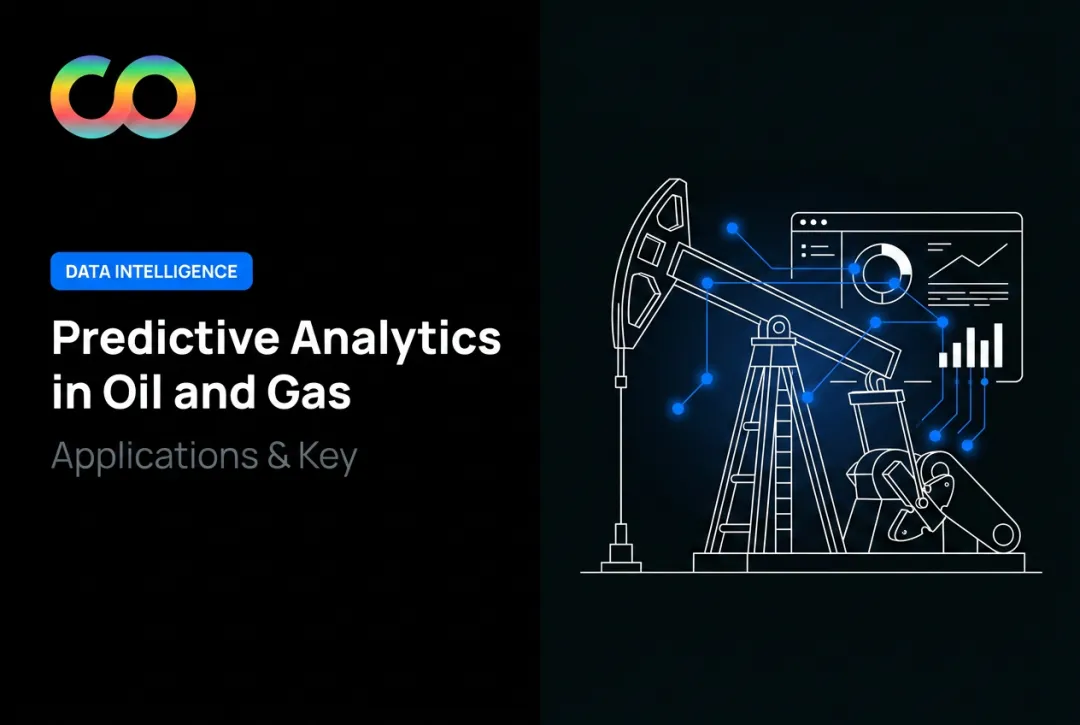 DATA INTELLIGENCE

Predictive Analytics in Oil and Gas

Applications & Key